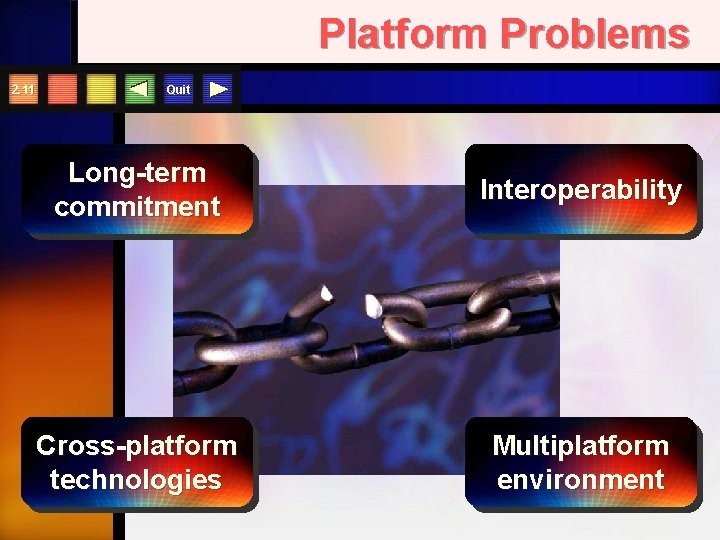 Platform Problems

2.11

Quit

Long-term commitment

Interoperability

Cross-platform technologies

Multiplatform environment